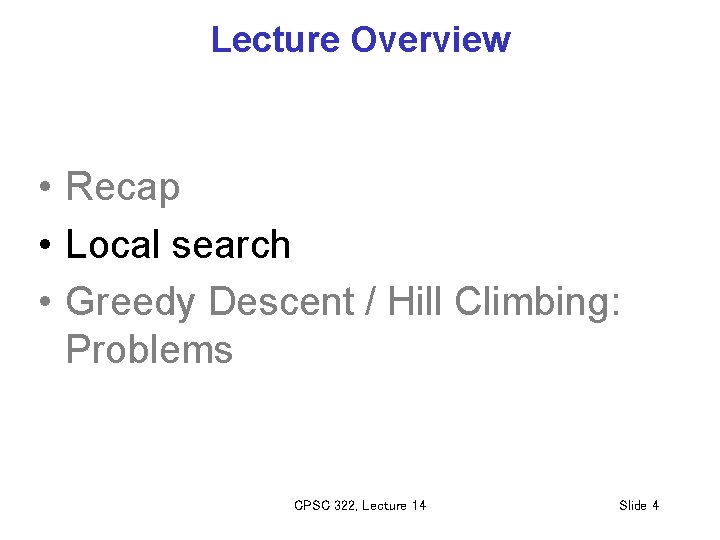 Lecture Overview

• Recap
• Local search
• Greedy Descent / Hill Climbing: Problems

CPSC 322, Lecture 14

Slide 4